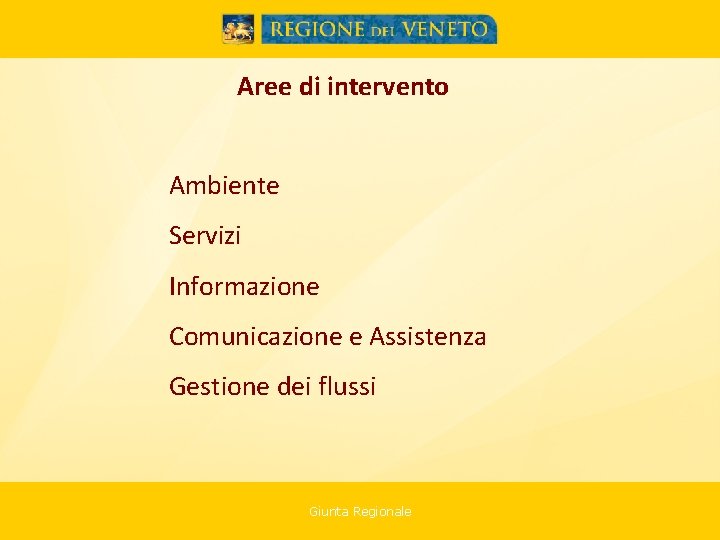 REGIONE DEL VENETO

Aree di intervento

Ambiente

Servizi

Informazione

Comunicazione e Assistenza

Gestione dei flussi

Giunta Regionale